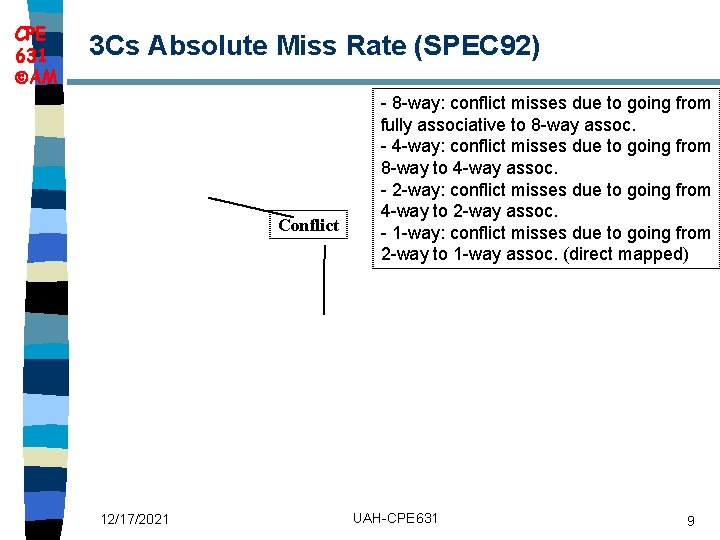 CPE 631 ©AM

3Cs Absolute Miss Rate (SPEC92)

- 8-way: conflict misses due to going from fully associative to 8-way assoc.
- 4-way: conflict misses due to going from 8-way to 4-way assoc.
- 2-way: conflict misses due to going from 4-way to 2-way assoc.
- 1-way: conflict misses due to going from 2-way to 1-way assoc. (direct mapped)

Conflict

12/17/2021

UAH-CPE631

9